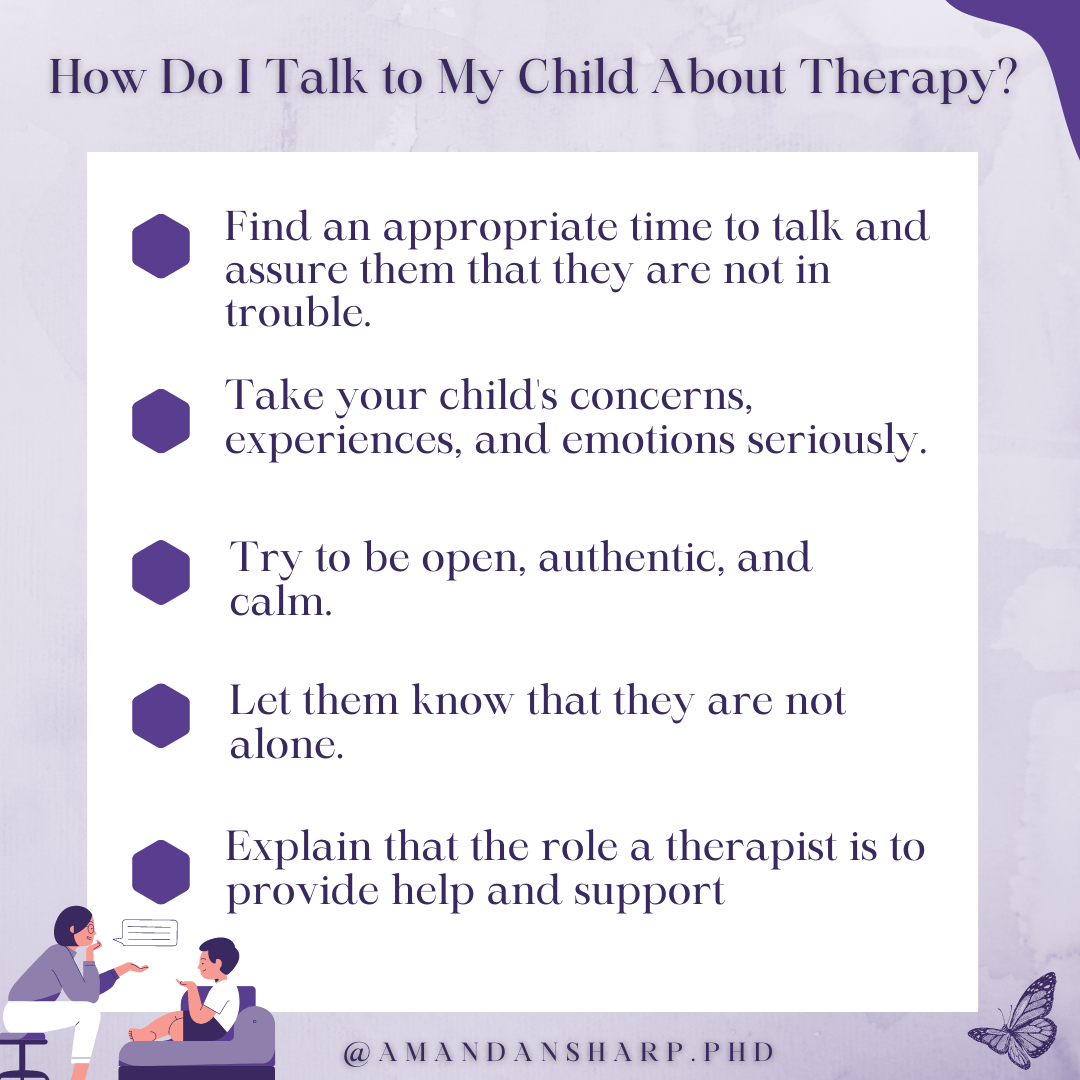 How Do I Talk to My Child About Therapy?

Find an appropriate time to talk and assure them that they are not in trouble.

Take your child's concerns, experiences, and emotions seriously.

Try to be open, authentic, and calm.

Let them know that they are not alone.

Explain that the role a therapist is to provide help and support

@AMANDANSHARP.PHD